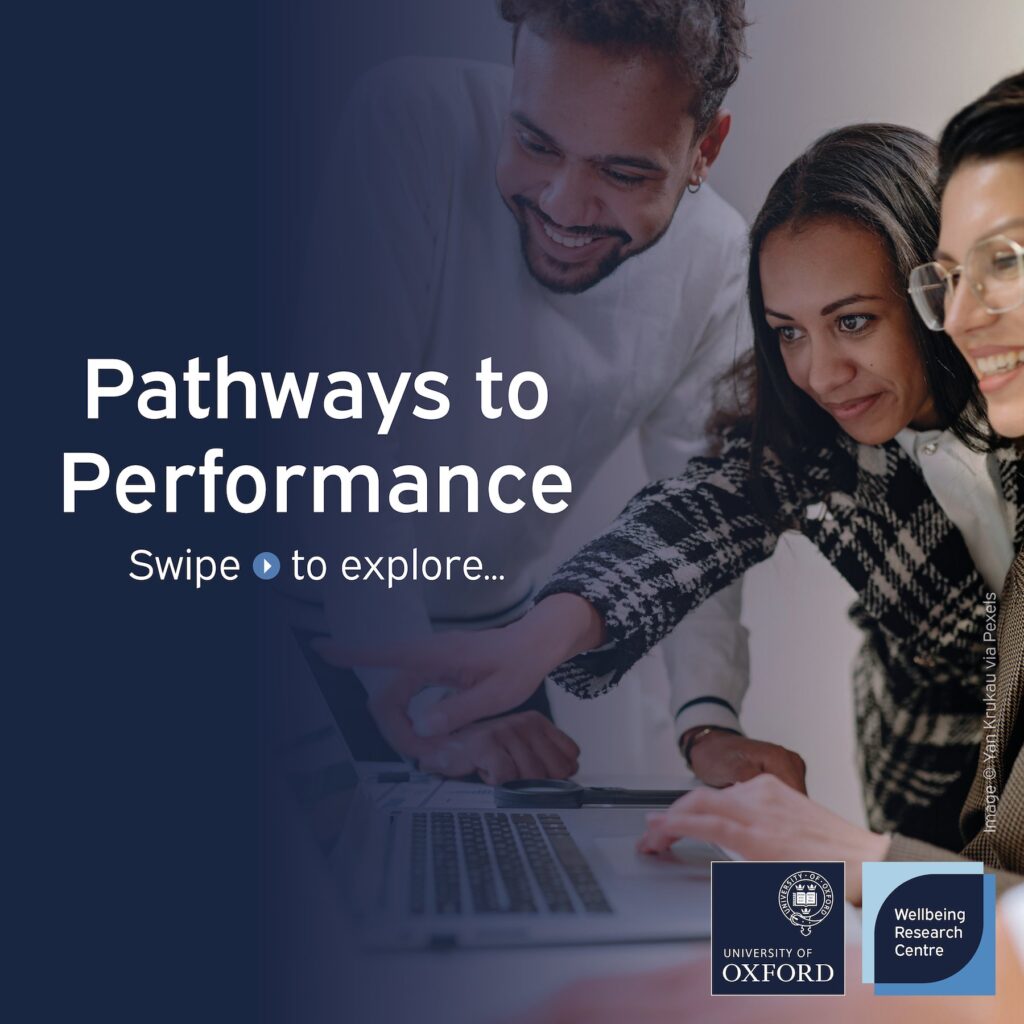 Pathways to Performance

Swipe to explore...

Image © Yan Krukau via Pexels

UNIVERSITY OF OXFORD

Wellbeing Research Centre